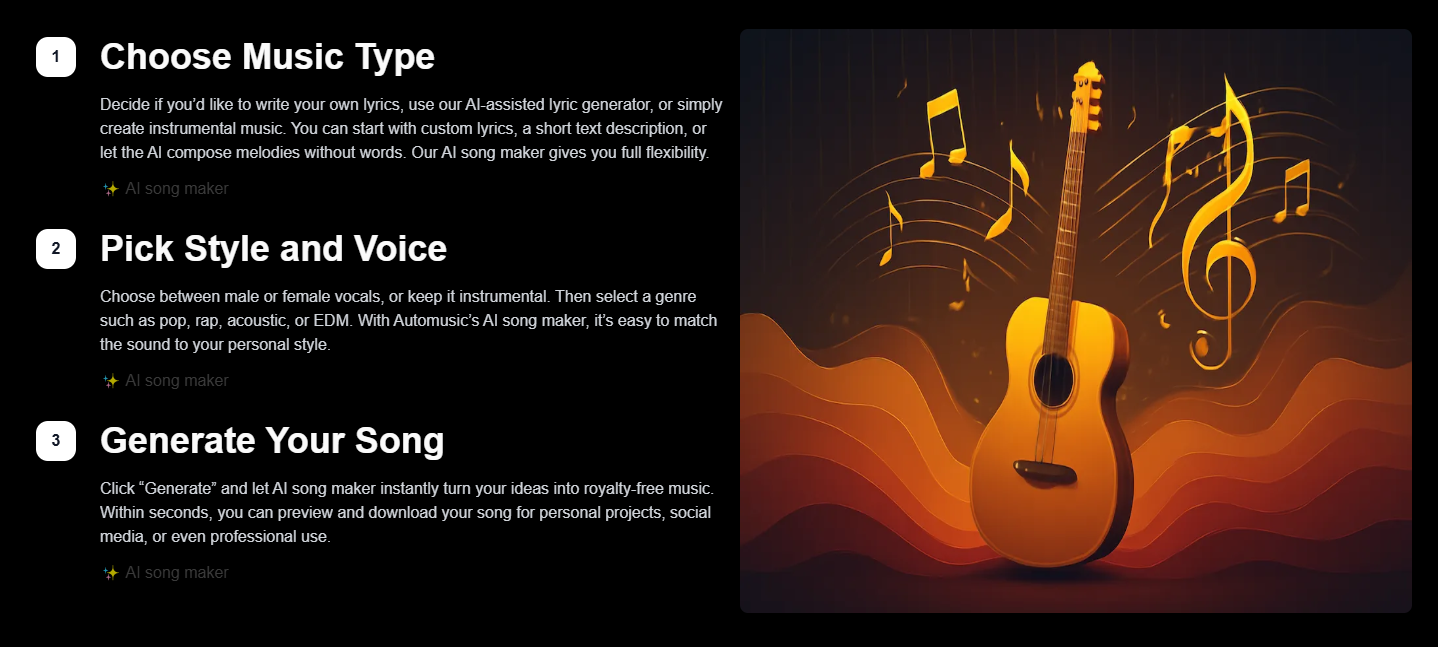 1

Choose Music Type

Decide if you'd like to write your own lyrics, use our AI-assisted lyric generator, or simply create instrumental music. You can start with custom lyrics, a short text description, or let the AI compose melodies without words. Our AI song maker gives you full flexibility.

✨ AI song maker

2

Pick Style and Voice

Choose between male or female vocals, or keep it instrumental. Then select a genre such as pop, rap, acoustic, or EDM. With Automusic's AI song maker, it's easy to match the sound to your personal style.

✨ AI song maker

3

Generate Your Song

Click "Generate" and let AI song maker instantly turn your ideas into royalty-free music. Within seconds, you can preview and download your song for personal projects, social media, or even professional use.

✨ AI song maker